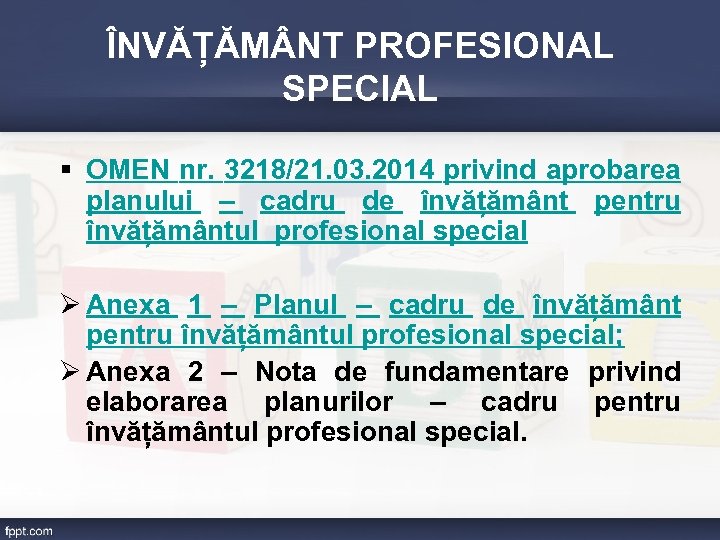 ÎNVĂȚĂMÂNT PROFESIONAL SPECIAL

▪ OMEN nr. 3218/21.03.2014 privind aprobarea planului – cadru de învățământ pentru învățământul profesional special

➢ Anexa 1 – Planul – cadru de învățământ pentru învățământul profesional special;

➢ Anexa 2 – Nota de fundamentare privind elaborarea planurilor – cadru pentru învățământul profesional special.

fppt.com